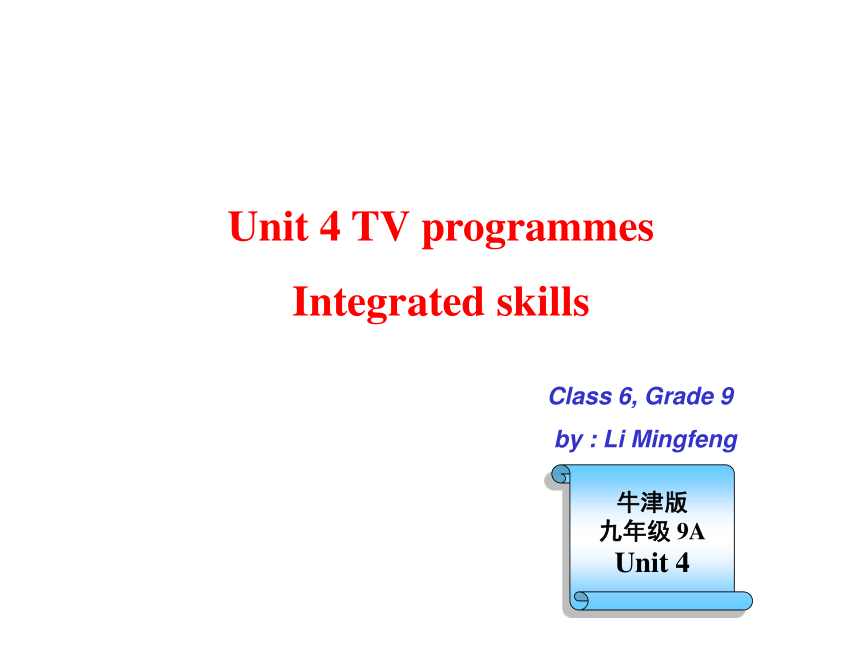 Unit 4 TV programmes

Integrated skills

Class 6, Grade 9

by : Li Mingfeng

牛津版
九年级 9A
Unit 4